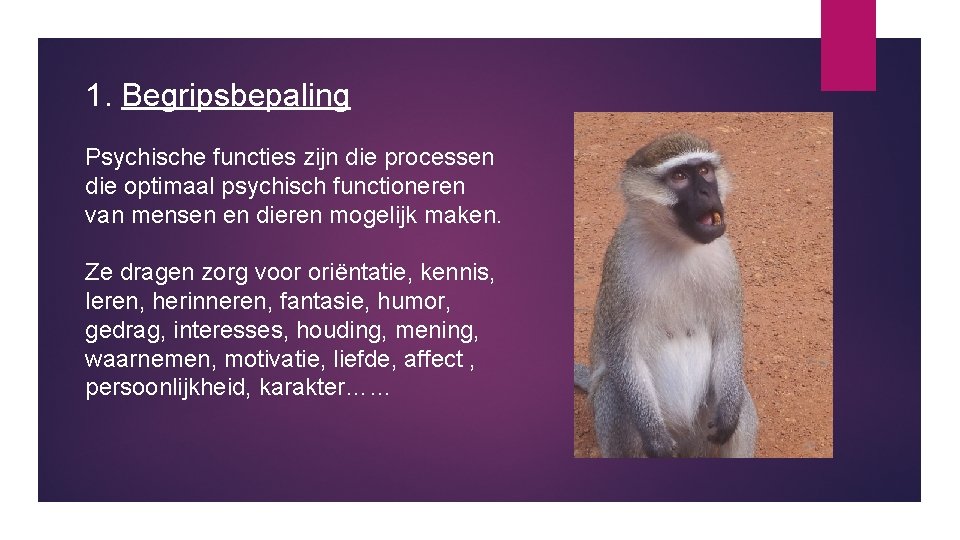 1. Begripsbepaling

Psychische functies zijn die processen die optimaal psychisch functioneren van mensen en dieren mogelijk maken.

Ze dragen zorg voor oriëntatie, kennis, leren, herinneren, fantasie, humor, gedrag, interesses, houding, mening, waarnemen, motivatie, liefde, affect , persoonlijkheid, karakter……